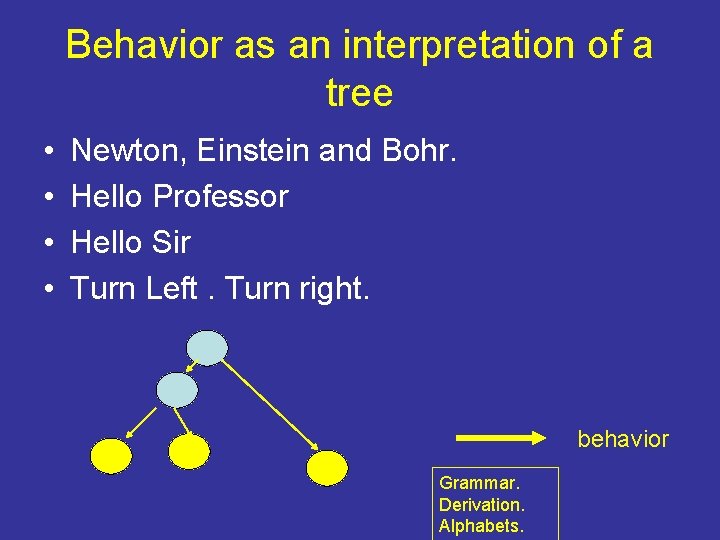 Behavior as an interpretation of a tree

• Newton, Einstein and Bohr.
• Hello Professor
• Hello Sir
• Turn Left . Turn right.

behavior

Grammar.
Derivation.
Alphabets.